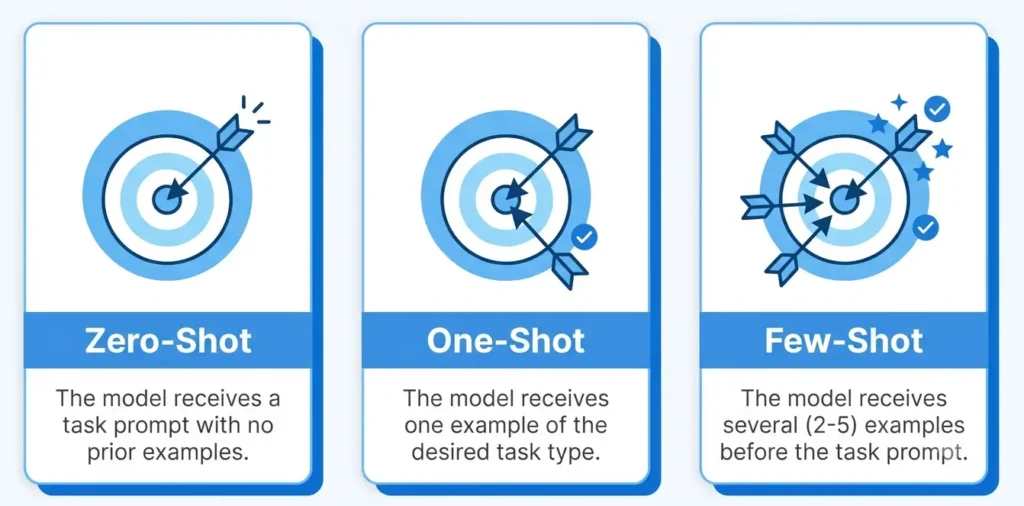 Zero-Shot

The model receives a task prompt with no prior examples.

One-Shot

The model receives one example of the desired task type.

Few-Shot

The model receives several (2-5) examples before the task prompt.